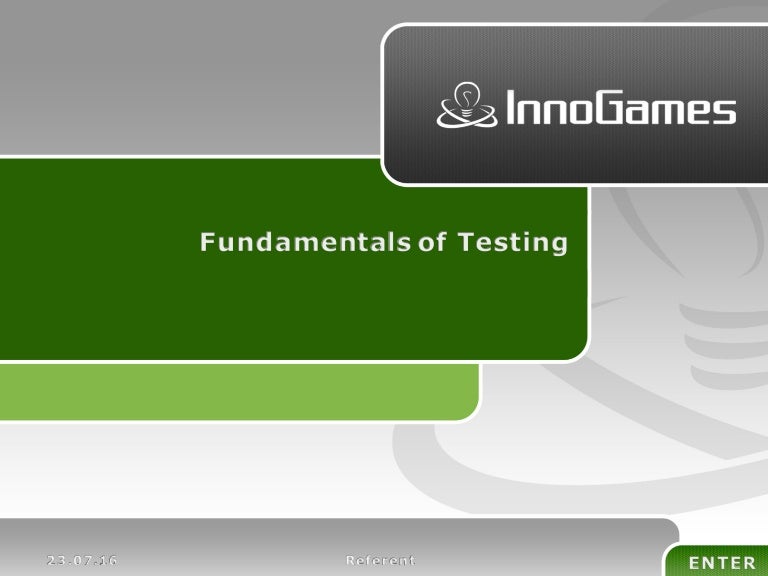 InnoGames

Fundamentals of Testing

23.07.16

Referent

ENTER